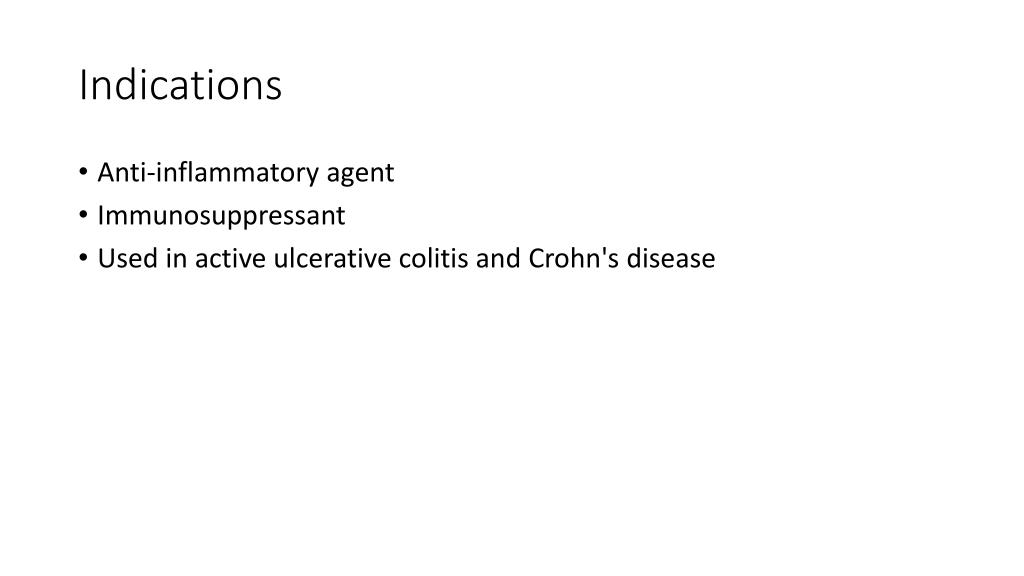 Indications

• Anti-inflammatory agent
• Immunosuppressant
• Used in active ulcerative colitis and Crohn's disease